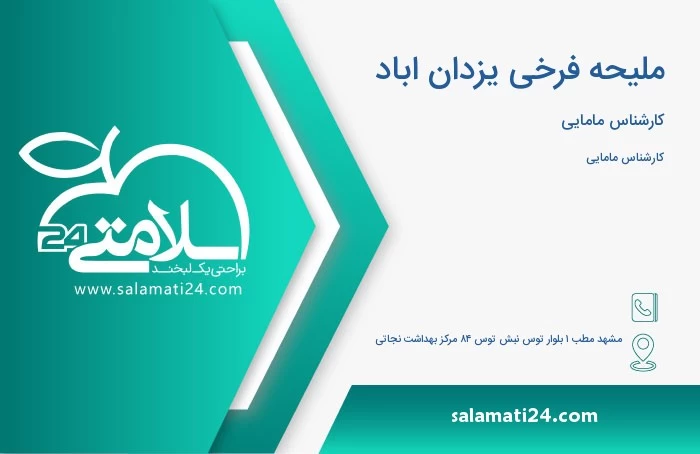 ملیحه فرخی یزدان اباد

کارشناس مامایی

کارشناس مامایی

مشهد مطب ۱ بلوار توس نبش توس ۸۴ مرکز بهداشت نجاتی

سلامتی 24
براحتی یک لبخند
www.salamati24.com

salamati24.com